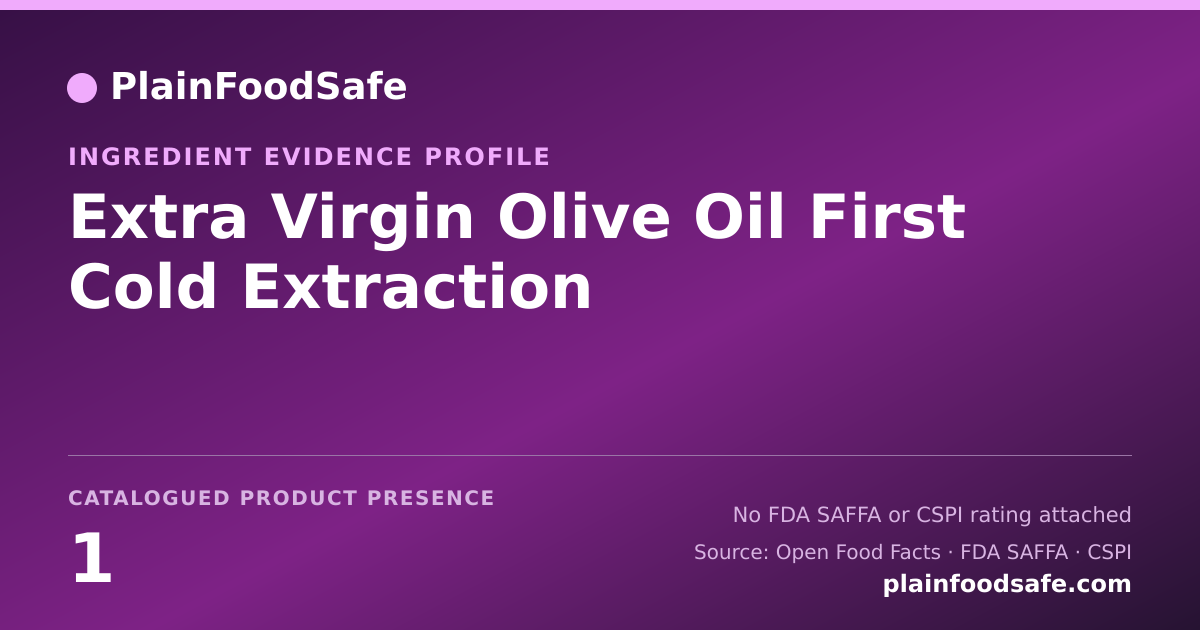 PlainFoodSafe

INGREDIENT EVIDENCE PROFILE

Extra Virgin Olive Oil First Cold Extraction

CATALOGUED PRODUCT PRESENCE

1

No FDA SAFFA or CSPI rating attached

Source: Open Food Facts · FDA SAFFA · CSPI

plainfoodsafe.com